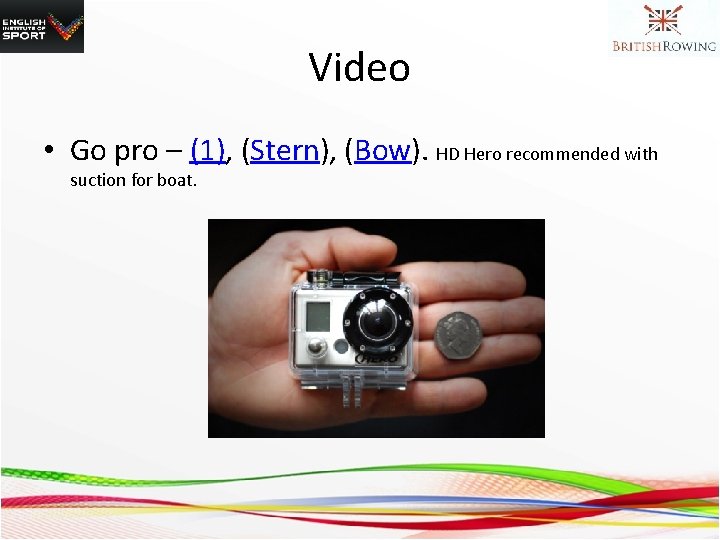 ENGLISH INSTITUTE OF SPORT

BRITISH ROWING

Video

• Go pro – (1), (Stern), (Bow). HD Hero recommended with suction for boat.

HERO